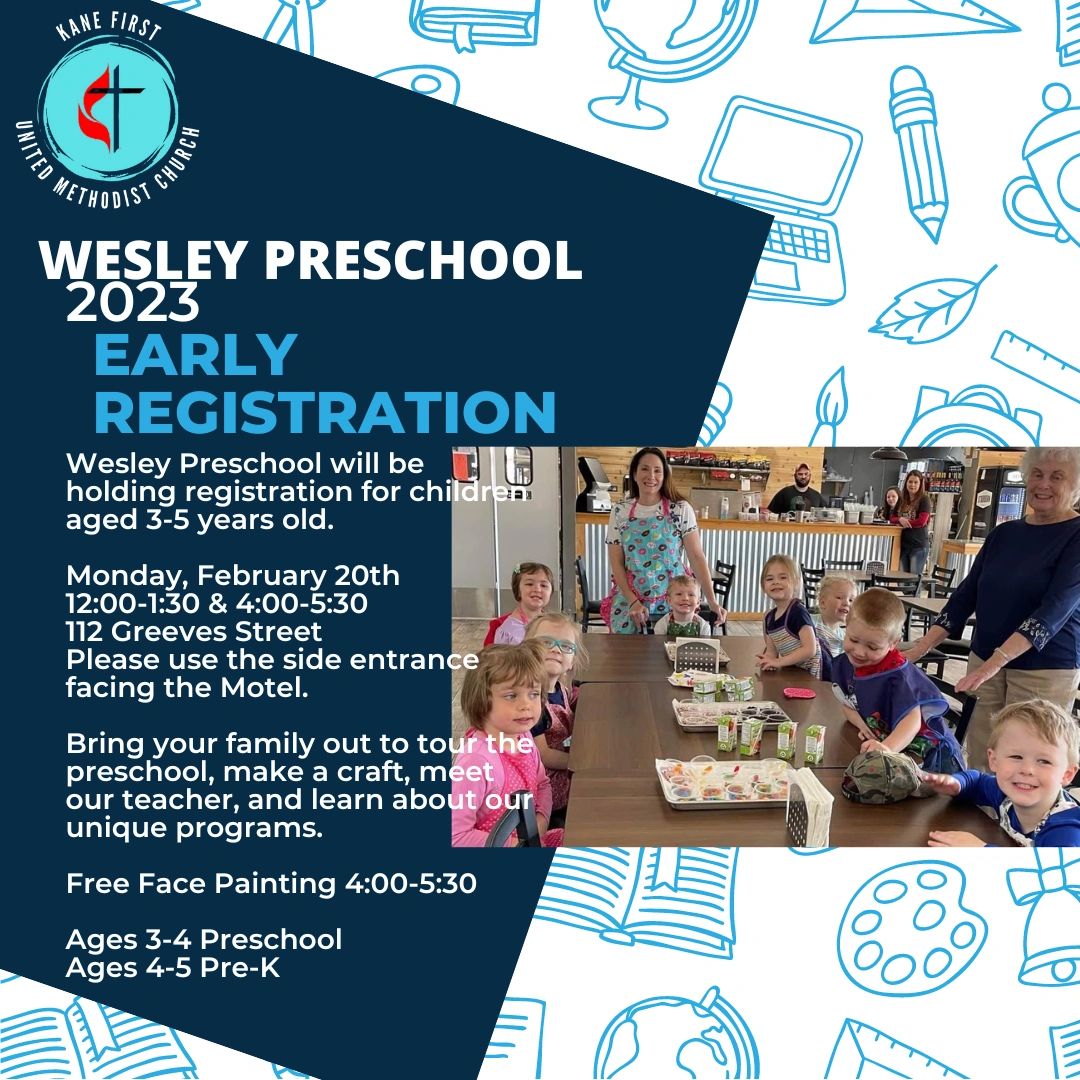 KANE FIRST
UNITED METHODIST CHURCH

WESLEY PRESCHOOL
2023
EARLY
REGISTRATION

Wesley Preschool will be holding registration for children aged 3-5 years old.

Monday, February 20th
12:00-1:30 & 4:00-5:30
112 Greeves Street
Please use the side entrance facing the Motel.

Bring your family out to tour the preschool, make a craft, meet our teacher, and learn about our unique programs.

Free Face Painting 4:00-5:30

Ages 3-4 Preschool
Ages 4-5 Pre-K